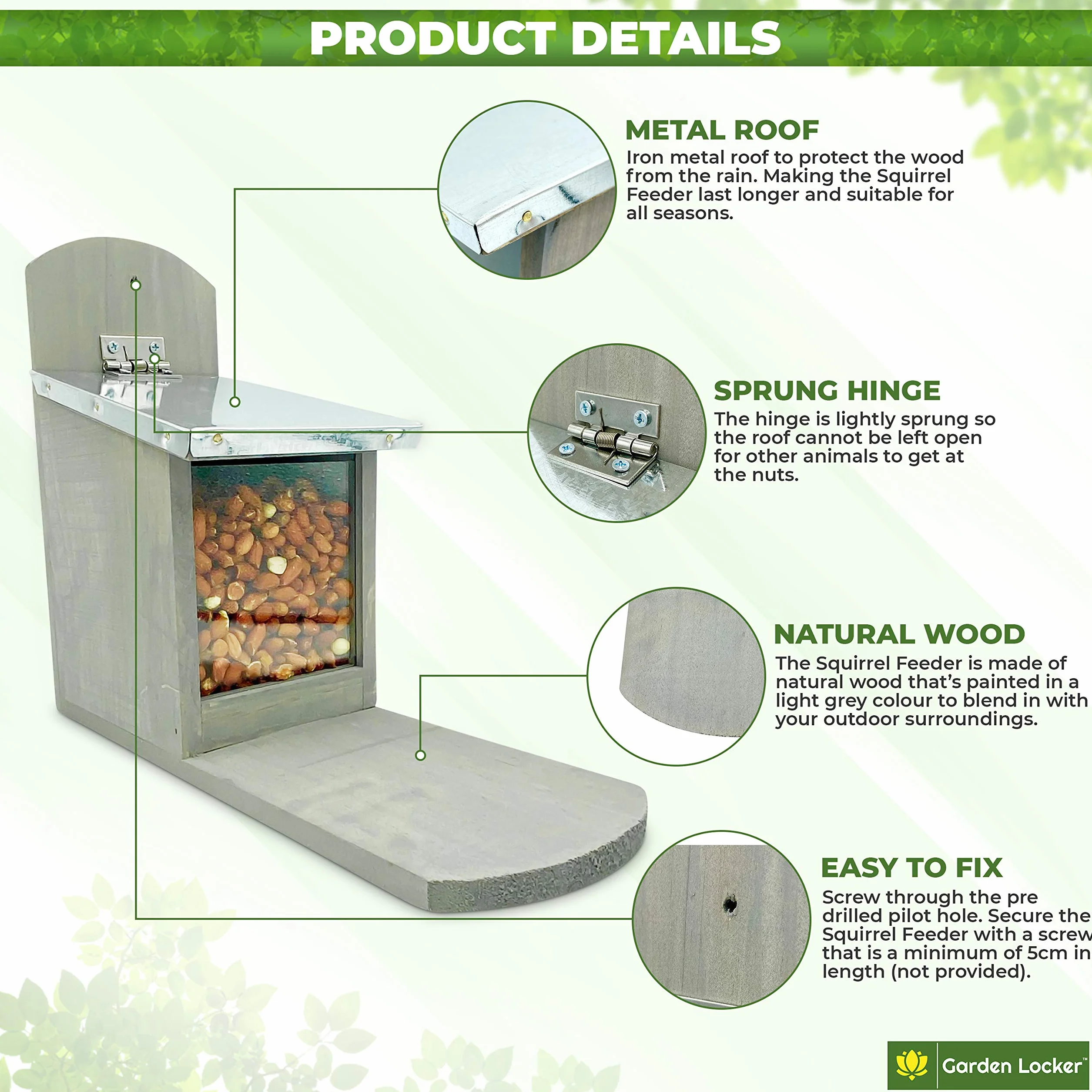 PRODUCT DETAILS

METAL ROOF
Iron metal roof to protect the wood from the rain. Making the Squirrel Feeder last longer and suitable for all seasons.

SPRUNG HINGE
The hinge is lightly sprung so the roof cannot be left open for other animals to get at the nuts.

NATURAL WOOD
The Squirrel Feeder is made of natural wood that's painted in a light grey colour to blend in with your outdoor surroundings.

EASY TO FIX
Screw through the pre drilled pilot hole. Secure the Squirrel Feeder with a screw that is a minimum of 5cm in length (not provided).

Garden Locker™